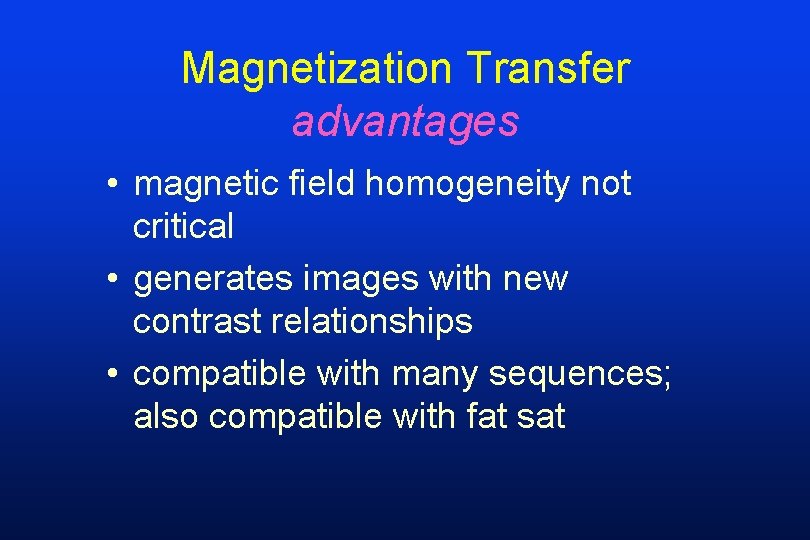 Magnetization Transfer
advantages

• magnetic field homogeneity not critical
• generates images with new contrast relationships
• compatible with many sequences; also compatible with fat sat